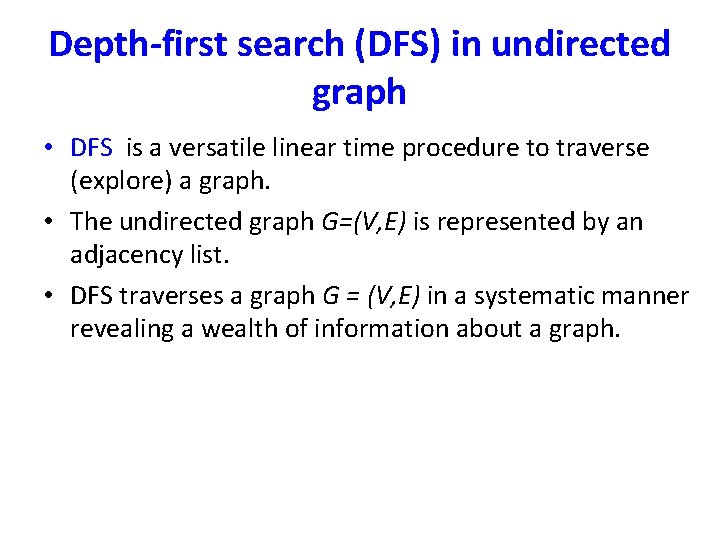 Depth-first search (DFS) in undirected graph

• DFS is a versatile linear time procedure to traverse (explore) a graph.

• The undirected graph $G=(V,E)$ is represented by an adjacency list.

• DFS traverses a graph $G = (V,E)$ in a systematic manner revealing a wealth of information about a graph.